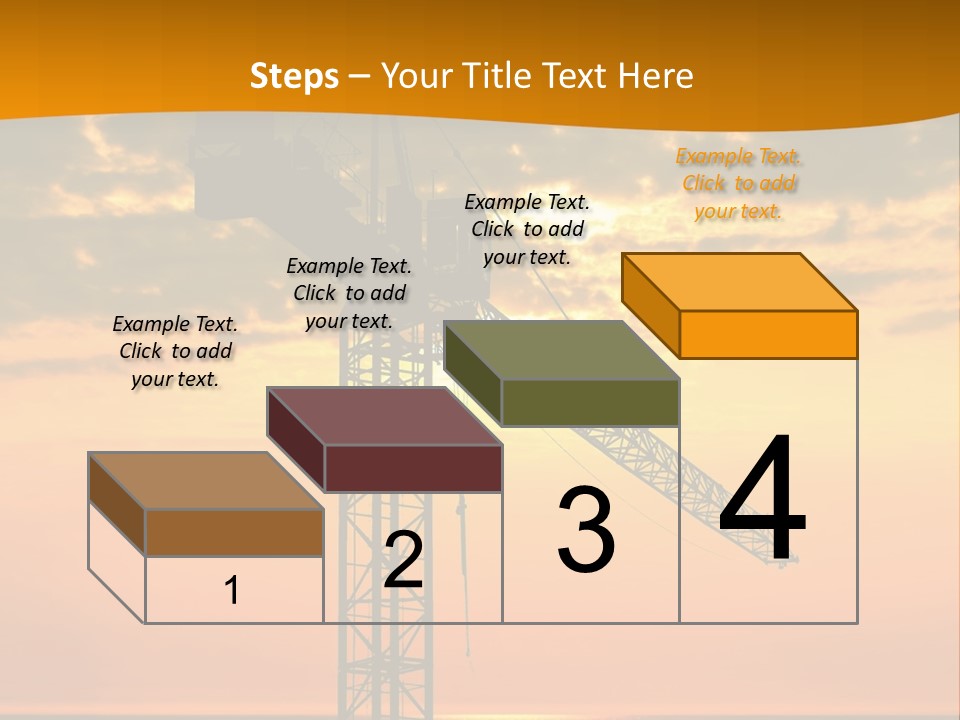 Steps – Your Title Text Here

Example Text. Click to add your text.

Example Text. Click to add your text.

Example Text. Click to add your text.

Example Text. Click to add your text.

1

2

3

4